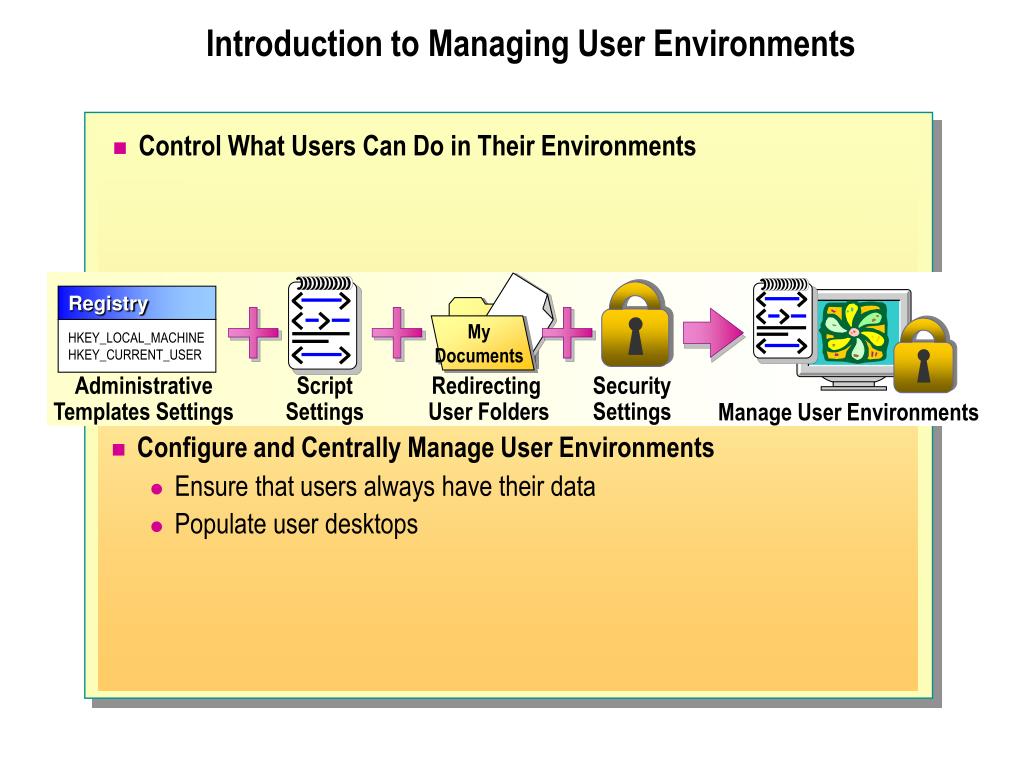 Introduction to Managing User Environments

Control What Users Can Do in Their Environments

Registry
HKEY_LOCAL_MACHINE
HKEY_CURRENT_USER

Administrative Templates Settings

Script Settings

My Documents

Redirecting User Folders

Security Settings

Manage User Environments

Configure and Centrally Manage User Environments
Ensure that users always have their data
Populate user desktops